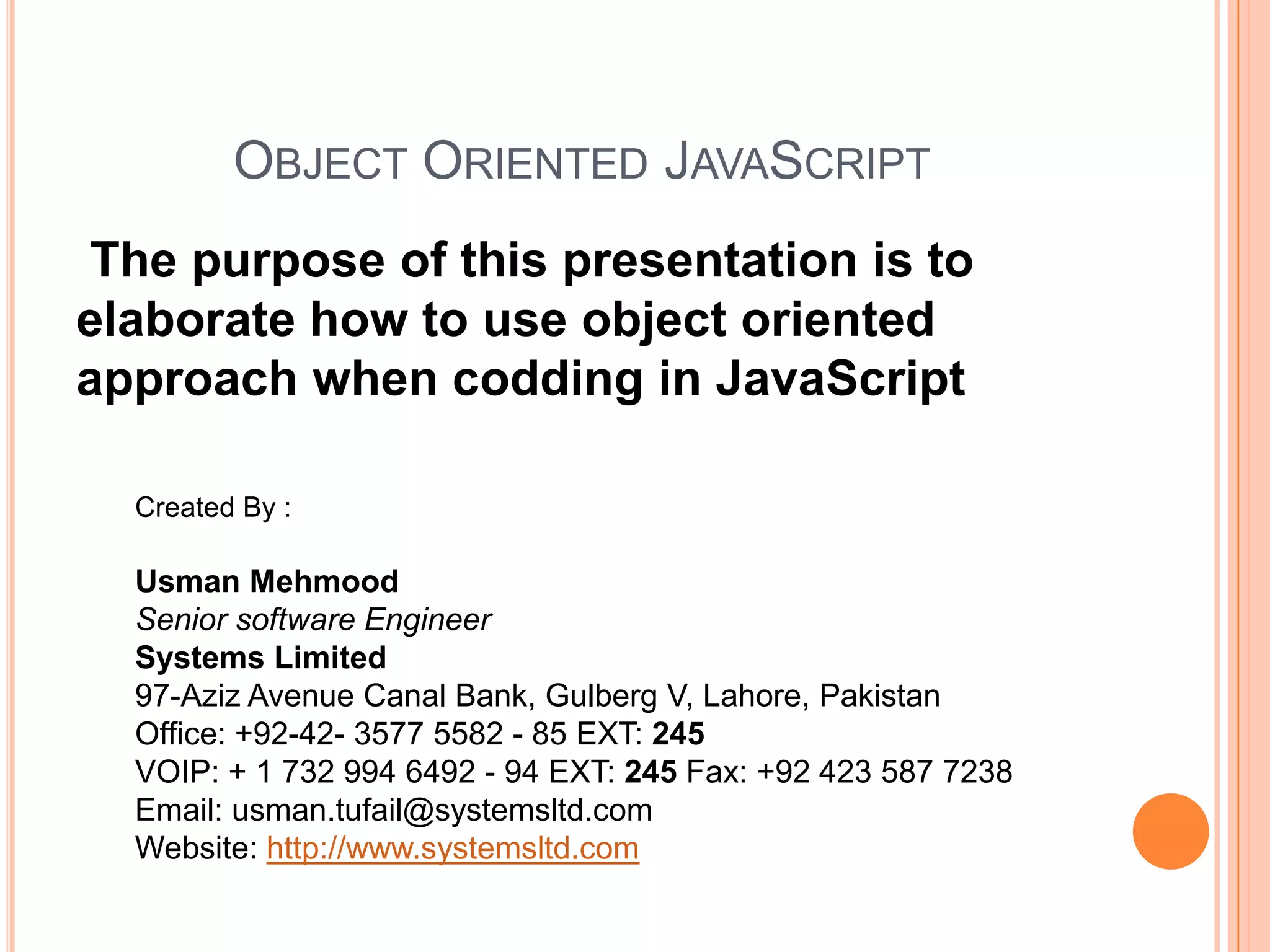 OBJECT ORIENTED JAVASCRIPT

The purpose of this presentation is to elaborate how to use object oriented approach when codding in JavaScript

Created By :

Usman Mehmood
Senior software Engineer
Systems Limited
97-Aziz Avenue Canal Bank, Gulberg V, Lahore, Pakistan
Office: +92-42- 3577 5582 - 85 EXT: 245
VOIP: + 1 732 994 6492 - 94 EXT: 245 Fax: +92 423 587 7238
Email: usman.tufail@systemsltd.com
Website: http://www.systemsltd.com